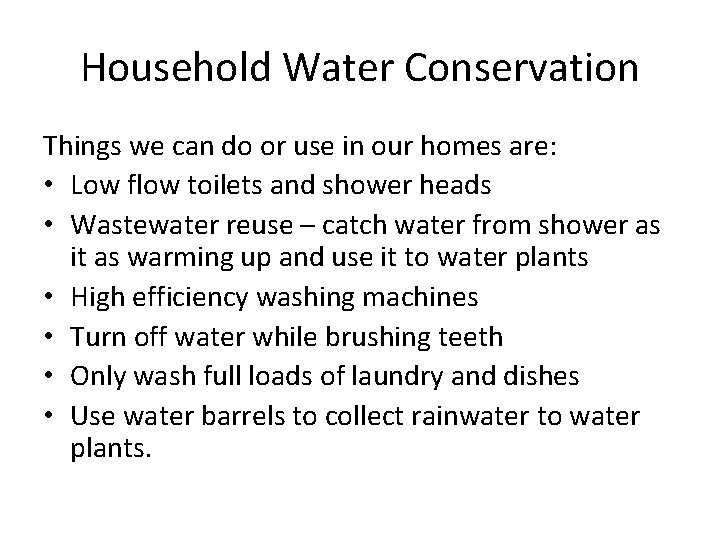 Household Water Conservation

Things we can do or use in our homes are:
• Low flow toilets and shower heads
• Wastewater reuse – catch water from shower as it as warming up and use it to water plants
• High efficiency washing machines
• Turn off water while brushing teeth
• Only wash full loads of laundry and dishes
• Use water barrels to collect rainwater to water plants.